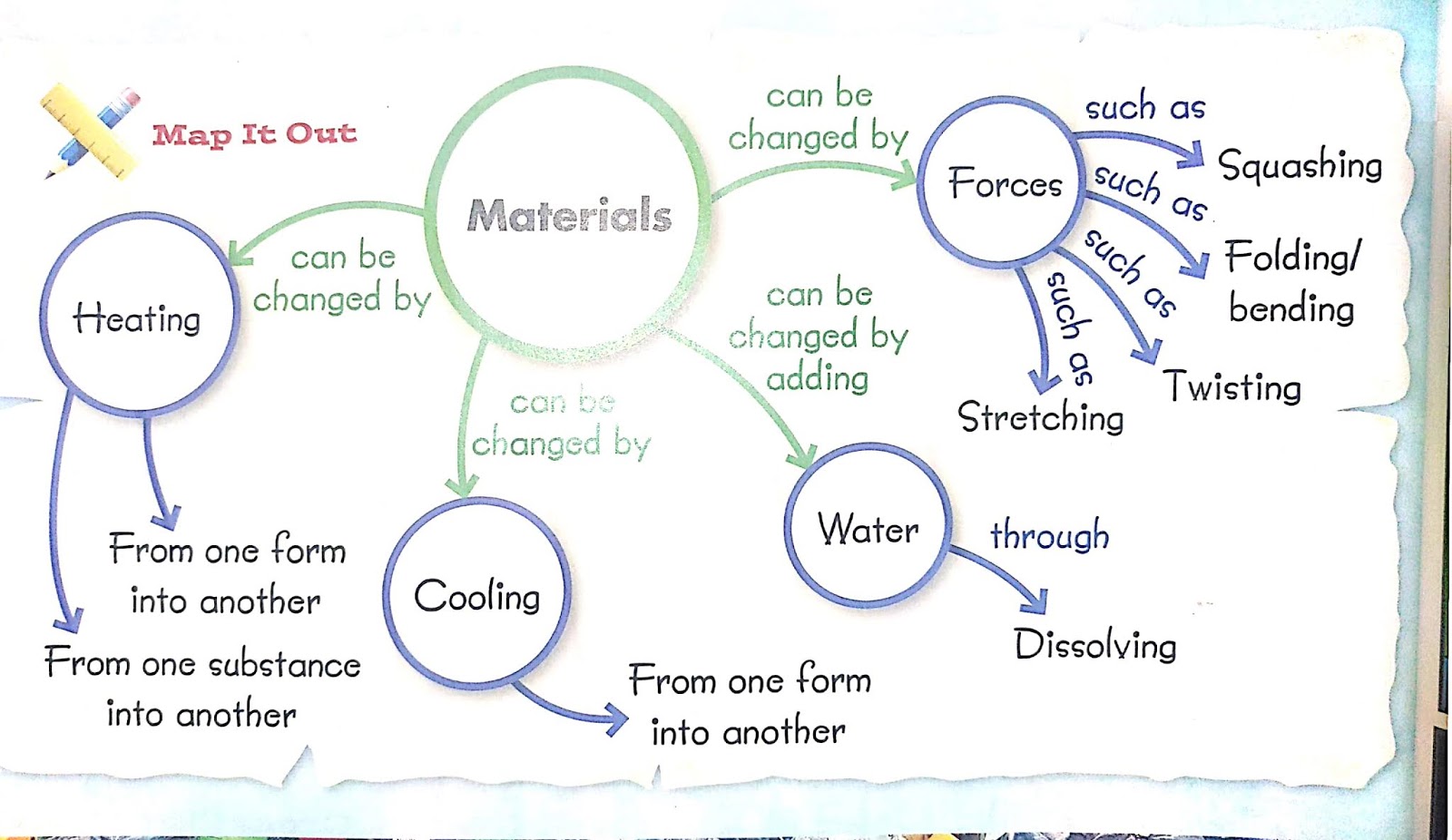 Map It Out

Materials

can be changed by

Forces

such as

Squashing

such as

Folding/ bending

such as

Twisting

such as

Stretching

can be changed by

Heating

From one form into another

From one substance into another

can be changed by

Cooling

From one form into another

can be changed by adding

Water

through

Dissolving